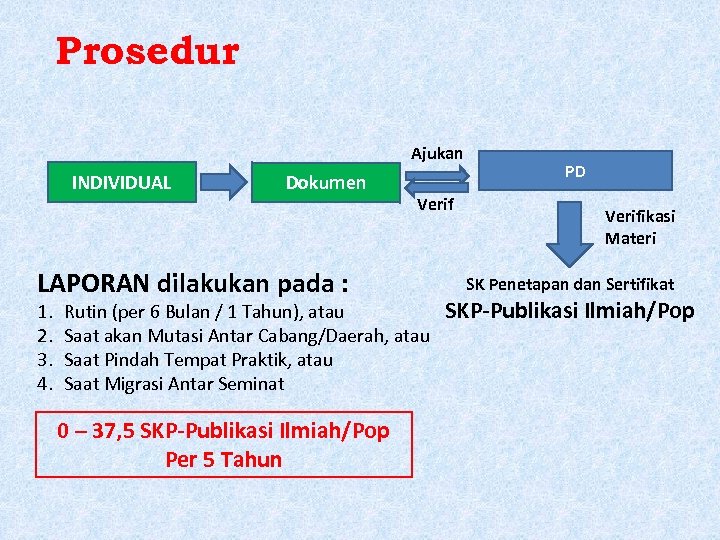 Prosedur

INDIVIDUAL

Dokumen

Ajukan

Verif

PD

Verifikasi Materi

SK Penetapan dan Sertifikat
SKP-Publikasi Ilmiah/Pop

LAPORAN dilakukan pada :
1. Rutin (per 6 Bulan / 1 Tahun), atau
2. Saat akan Mutasi Antar Cabang/Daerah, atau
3. Saat Pindah Tempat Praktik, atau
4. Saat Migrasi Antar Seminat

0 – 37,5 SKP-Publikasi Ilmiah/Pop
Per 5 Tahun